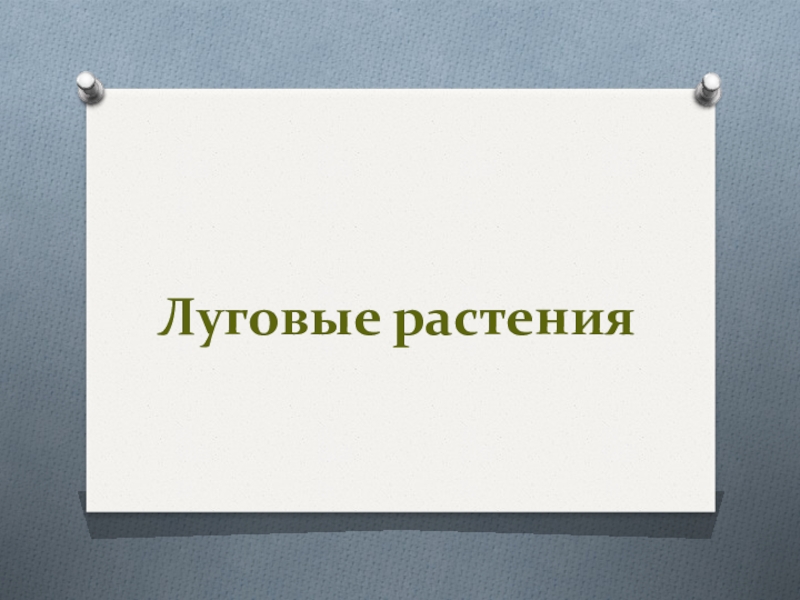 Луговые растения